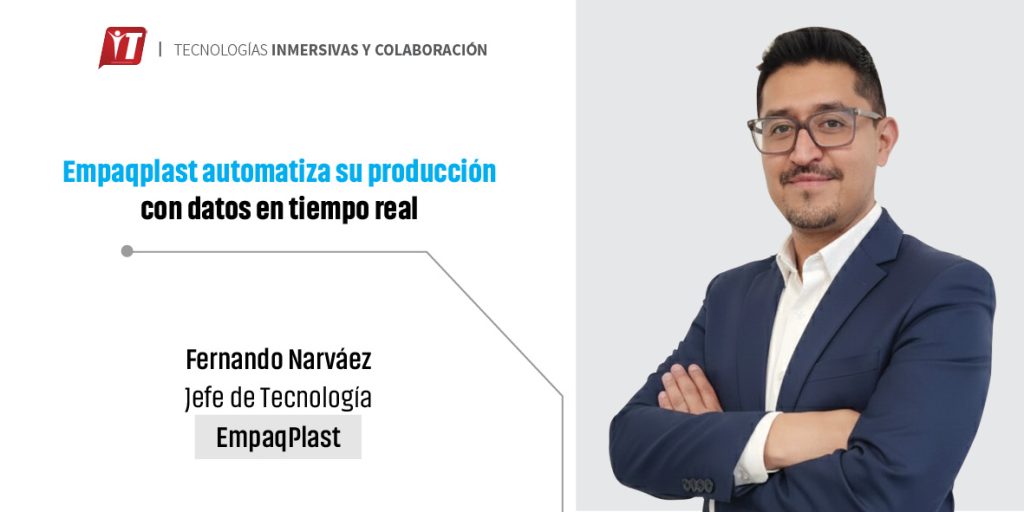 IT | TECNOLOGÍAS INMERSIVAS Y COLABORACIÓN

Empaqplast automatiza su producción con datos en tiempo real

Fernando Narváez
Jefe de Tecnología
EmpaqPlast